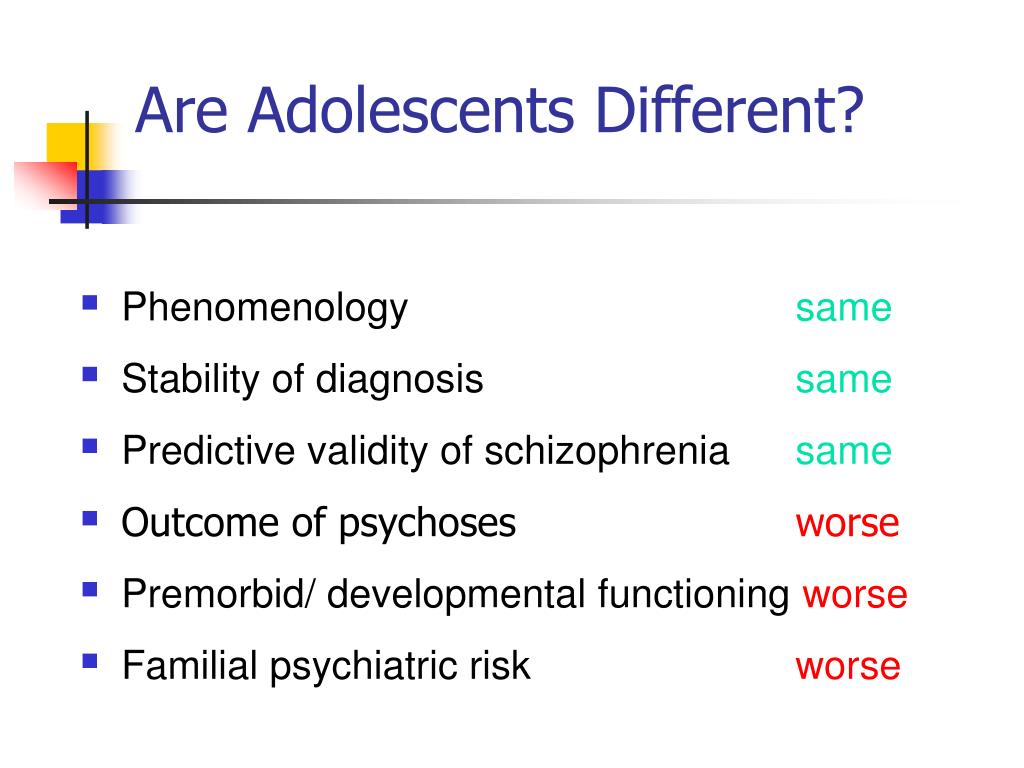 Are Adolescents Different?

- Phenomenology same
- Stability of diagnosis same
- Predictive validity of schizophrenia same
- Outcome of psychoses worse
- Premorbid/ developmental functioning worse
- Familial psychiatric risk worse